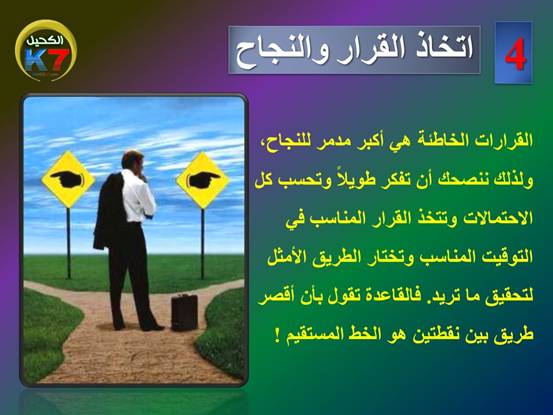 الكحيل
K7

4

اتخاذ القرار والنجاح

القرارات الخاطئة هي أكبر مدمر للنجاح، ولذلك ننصحك أن تفكر طويلاً وتحسب كل الاحتمالات وتتخذ القرار المناسب في التوقيت المناسب وتختار الطريق الأمثل لتحقيق ما تريد. فالقاعدة تقول بأن أقصر طريق بين نقطتين هو الخط المستقيم !